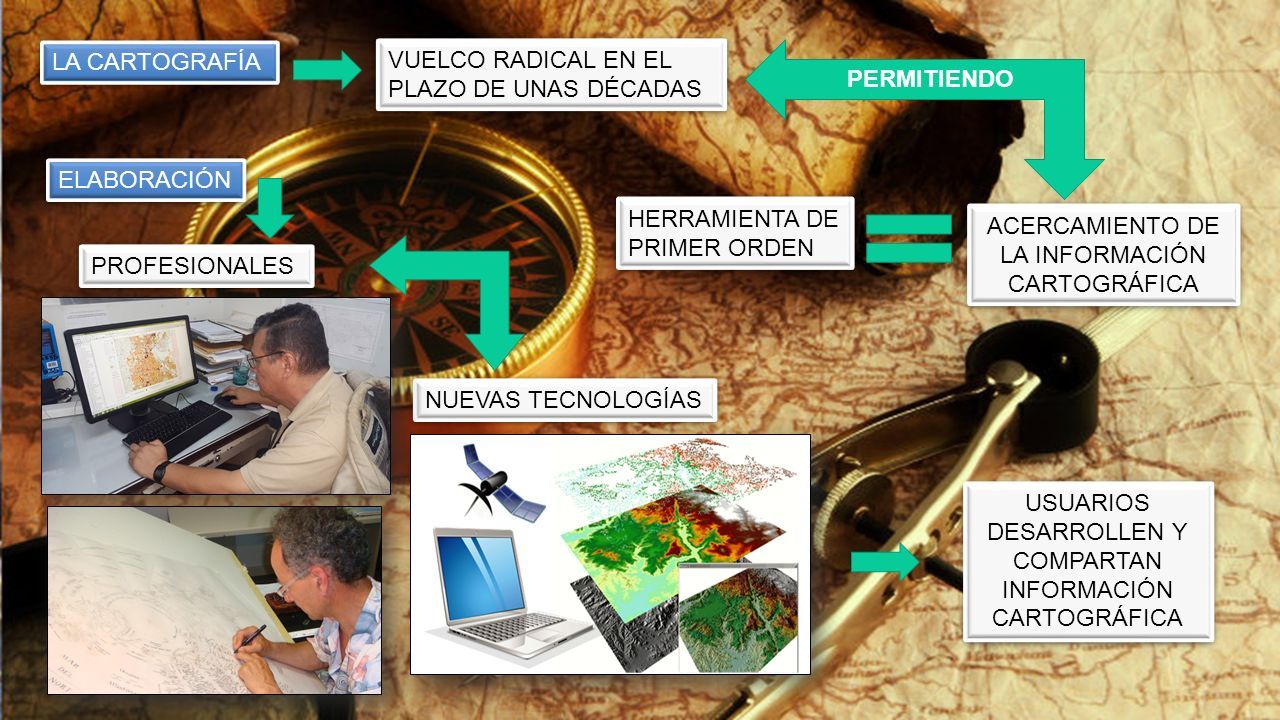 LA CARTOGRAFÍA

VUELCO RADICAL EN EL PLAZO DE UNAS DÉCADAS

PERMITIENDO

ELABORACIÓN

PROFESIONALES

HERRAMIENTA DE PRIMER ORDEN

ACERCAMIENTO DE LA INFORMACIÓN CARTOGRÁFICA

NUEVAS TECNOLOGÍAS

USUARIOS DESARROLLEN Y COMPARTAN INFORMACIÓN CARTOGRÁFICA